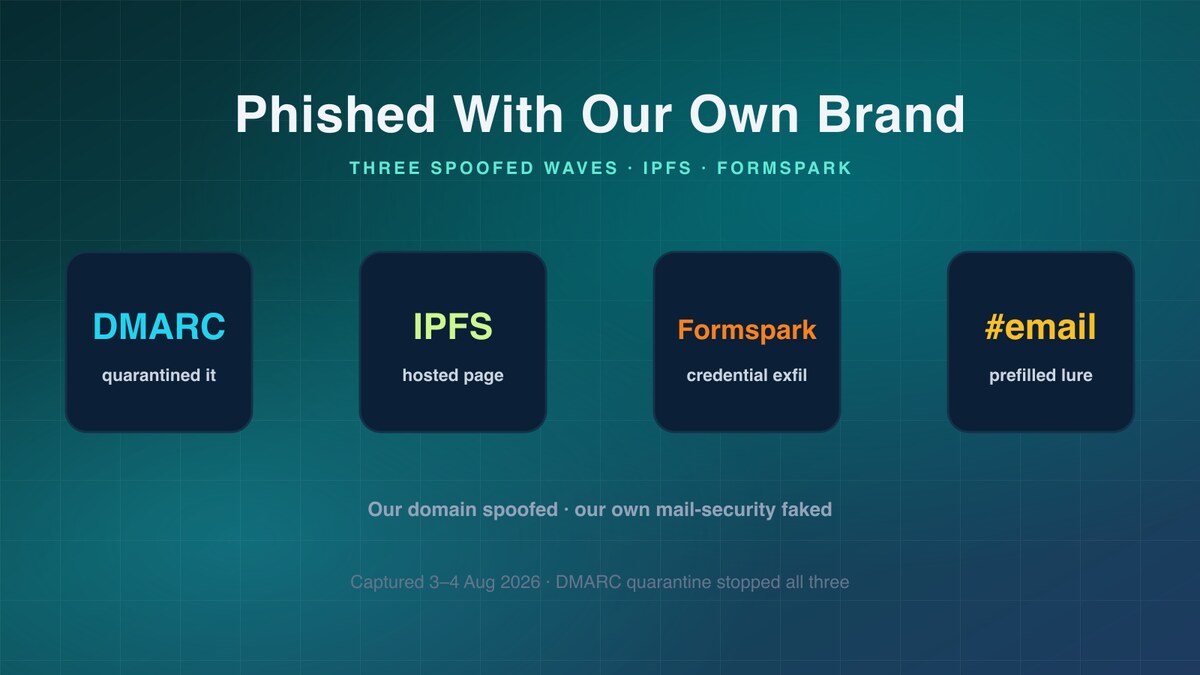 Phished With Our Own Brand

THREE SPOOFED WAVES · IPFS · FORMSPARK

DMARC
quarantined it

IPFS
hosted page

Formspark
credential exfil

#email
prefilled lure

Our domain spoofed · our own mail-security faked

Captured 3–4 Aug 2026 · DMARC quarantine stopped all three